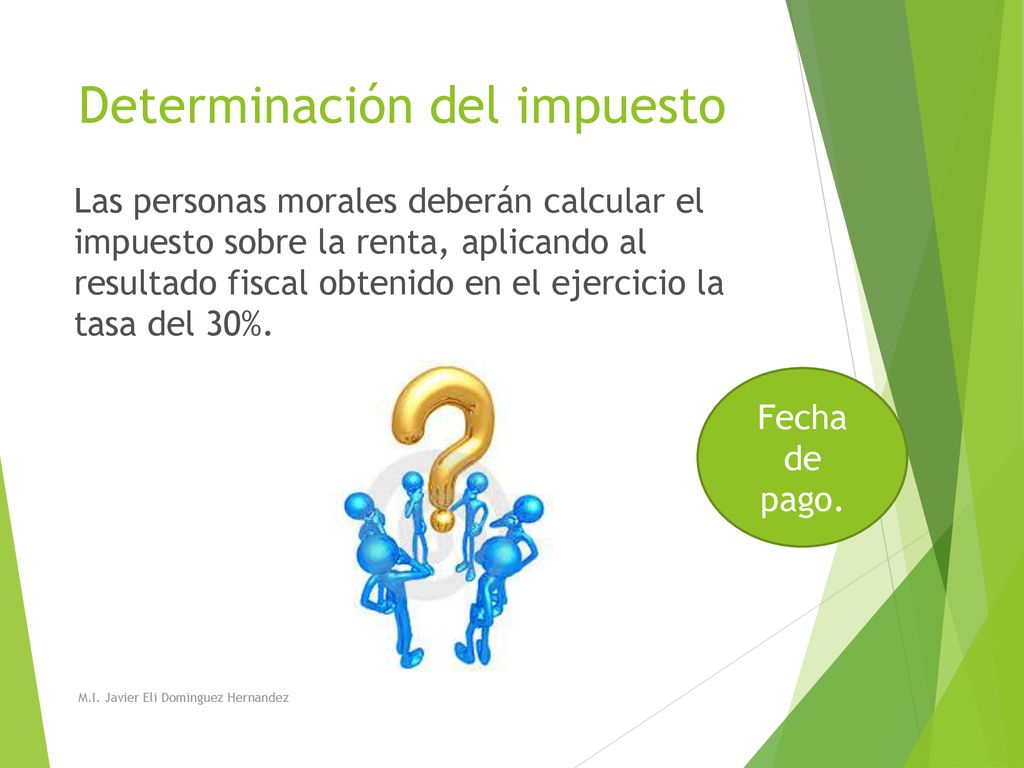 Determinación del impuesto

Las personas morales deberán calcular el impuesto sobre la renta, aplicando al resultado fiscal obtenido en el ejercicio la tasa del 30%.

Fecha de pago.

M.I. Javier Eli Dominguez Hernandez